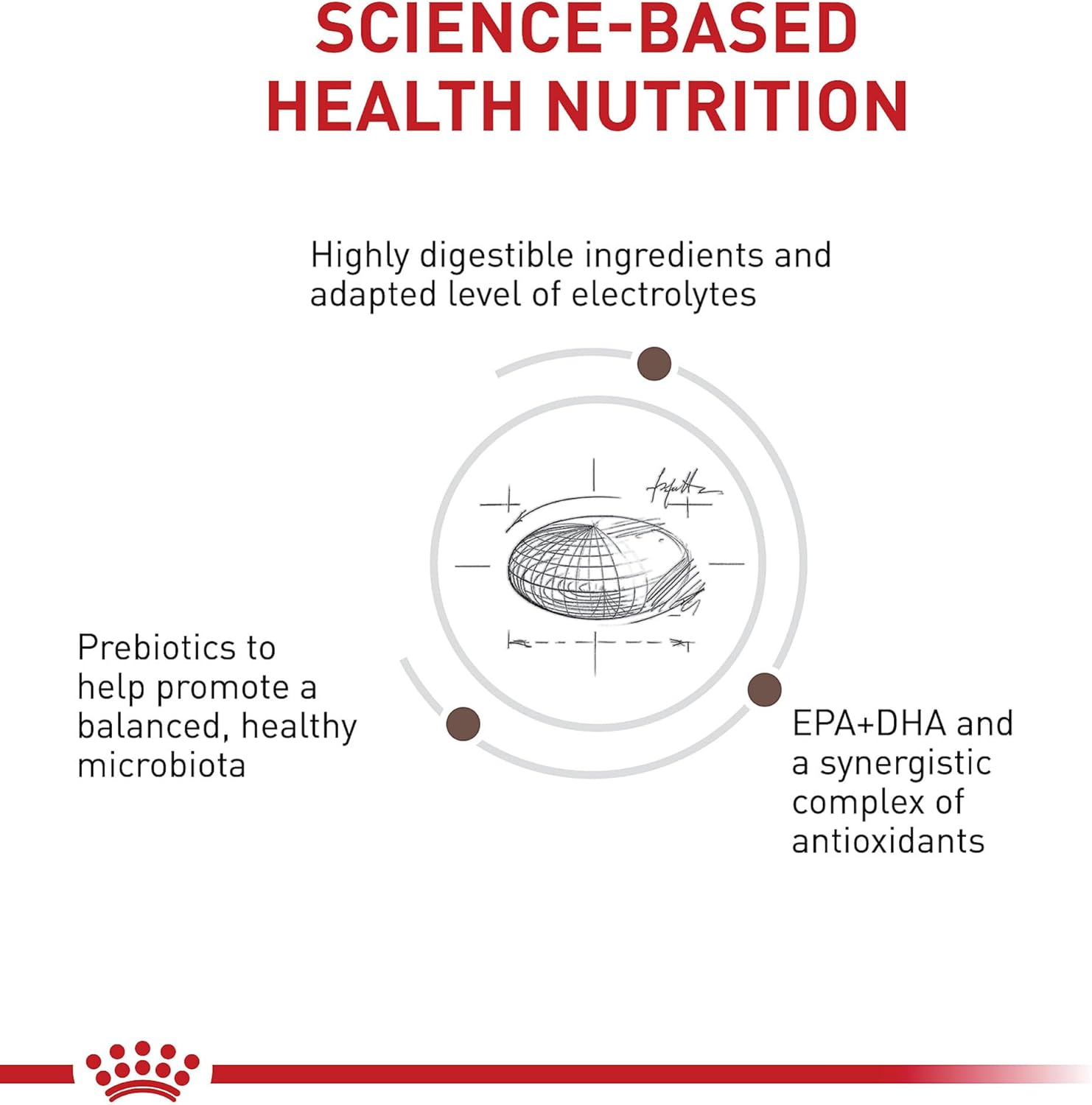 SCIENCE-BASED HEALTH NUTRITION

Highly digestible ingredients and adapted level of electrolytes

Prebiotics to help promote a balanced, healthy microbiota

EPA+DHA and a synergistic complex of antioxidants